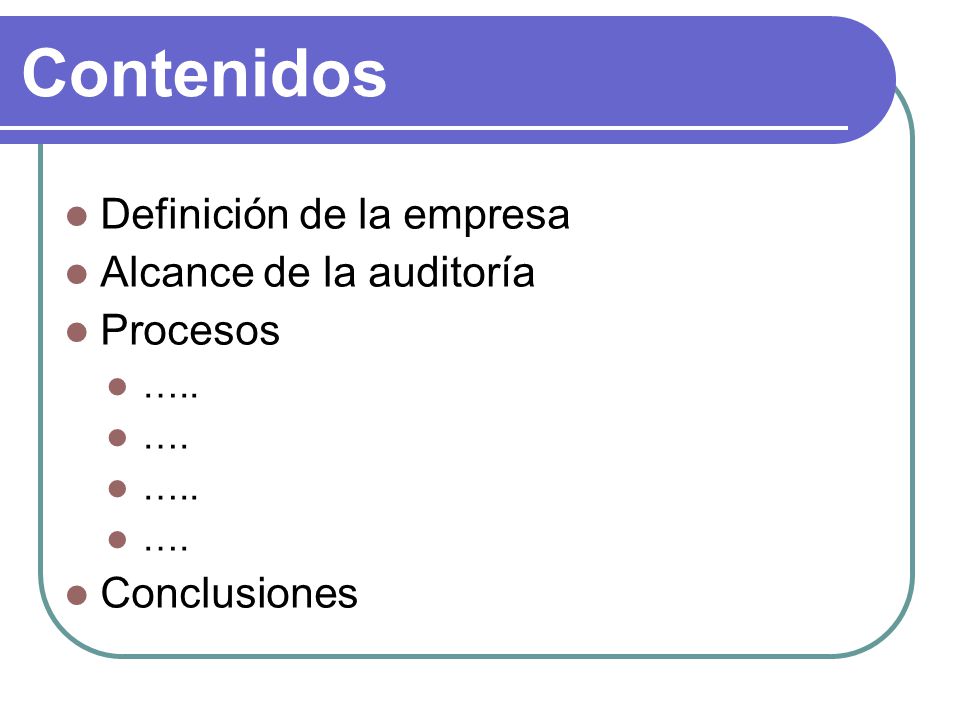 Contenidos

- Definición de la empresa
- Alcance de la auditoría
- Procesos
  - …..
  - ….
  - …..
  - ….
- Conclusiones